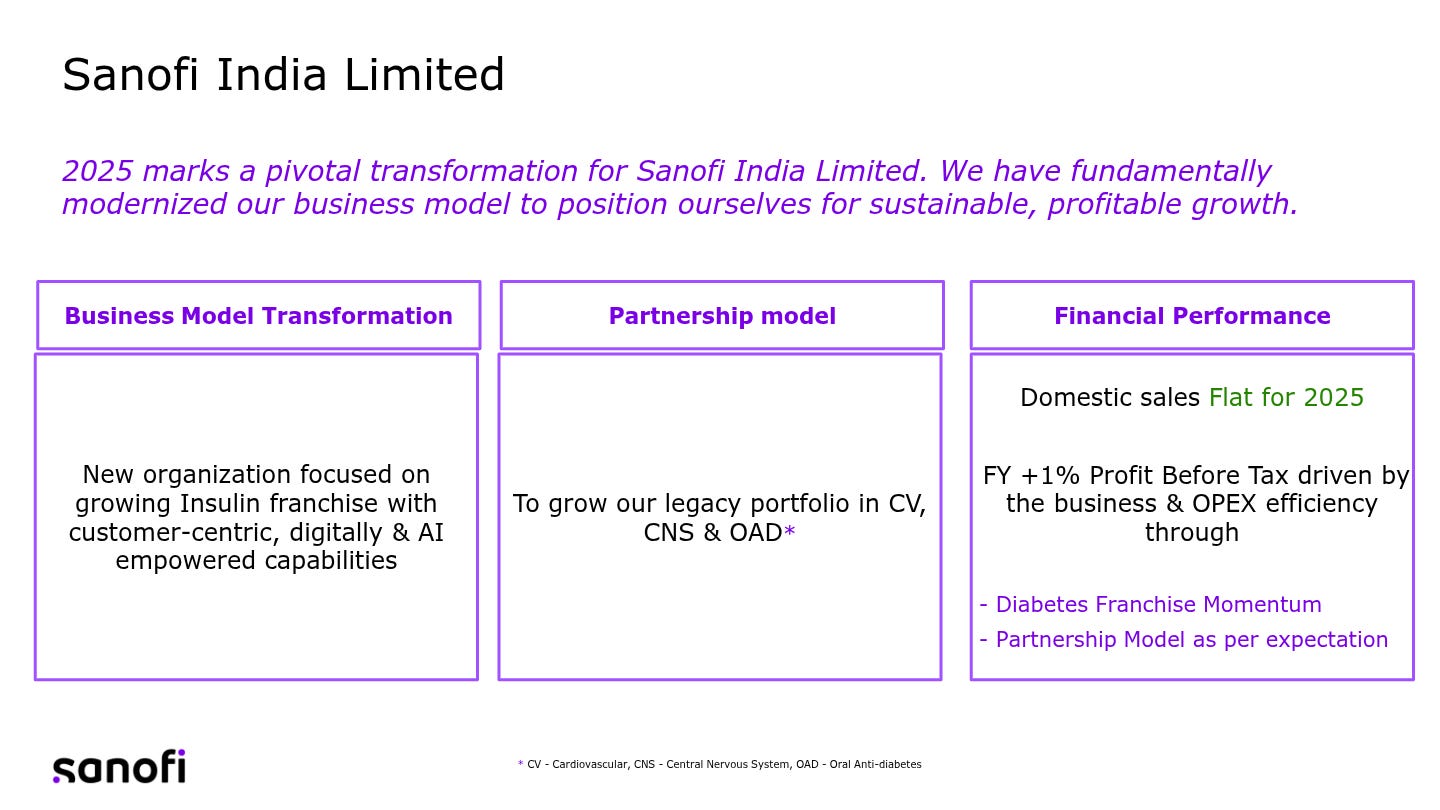 Sanofi India Limited

2025 marks a pivotal transformation for Sanofi India Limited. We have fundamentally modernized our business model to position ourselves for sustainable, profitable growth.

Business Model Transformation

New organization focused on growing Insulin franchise with customer-centric, digitally & AI empowered capabilities

Partnership model

To grow our legacy portfolio in CV, CNS & OAD*

Financial Performance

Domestic sales Flat for 2025

FY +1% Profit Before Tax driven by the business & OPEX efficiency through

- Diabetes Franchise Momentum
- Partnership Model as per expectation

sanofi

* CV - Cardiovascular, CNS - Central Nervous System, OAD - Oral Anti-diabetes